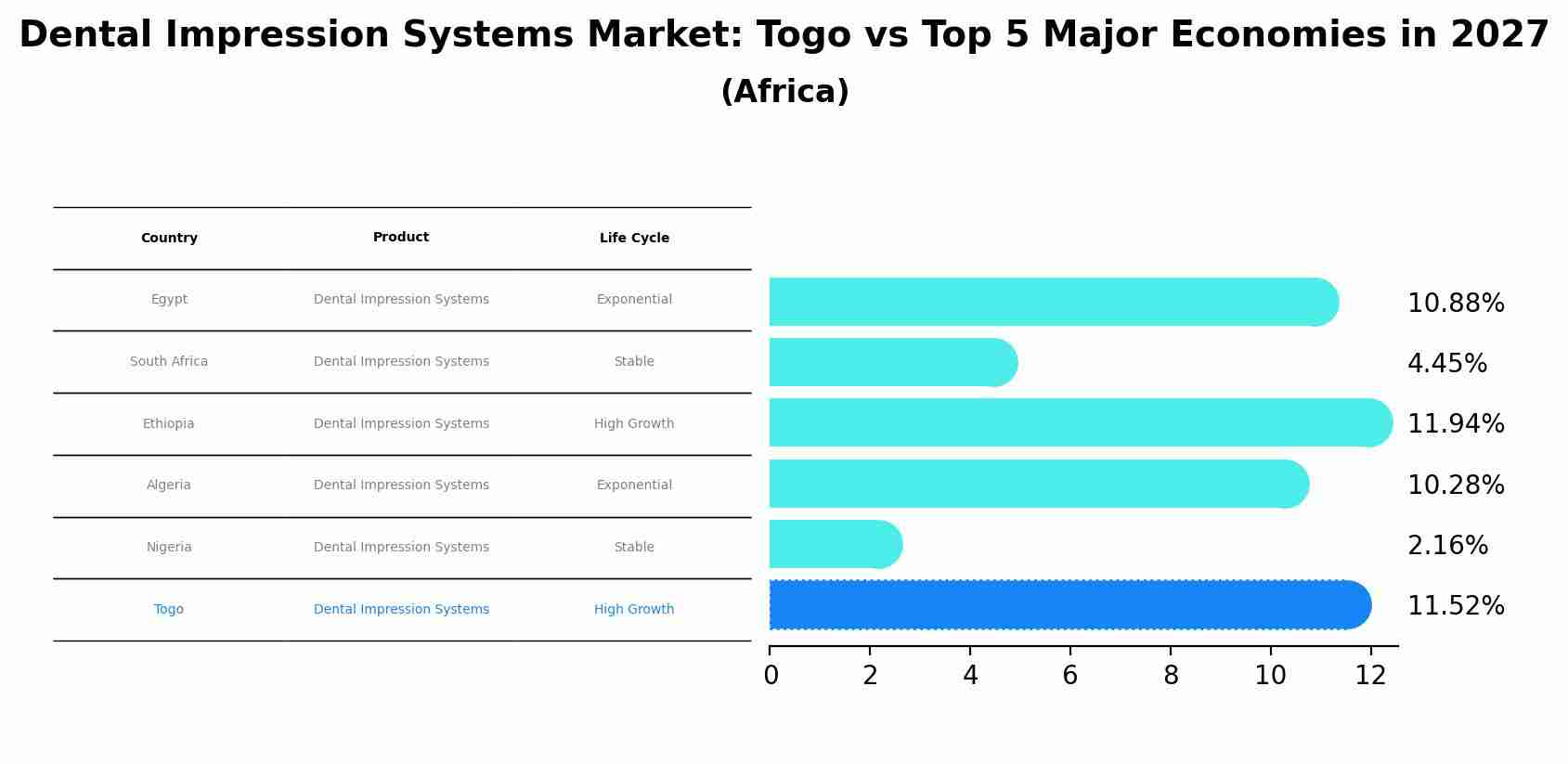 Dental Impression Systems Market: Togo vs Top 5 Major Economies in 2027
(Africa)

| Country | Product | Life Cycle |
|---|---|---|
| Egypt | Dental Impression Systems | Exponential |
| South Africa | Dental Impression Systems | Stable |
| Ethiopia | Dental Impression Systems | High Growth |
| Algeria | Dental Impression Systems | Exponential |
| Nigeria | Dental Impression Systems | Stable |
| Togo | Dental Impression Systems | High Growth |

10.88%
4.45%
11.94%
10.28%
2.16%
11.52%

0 2 4 6 8 10 12